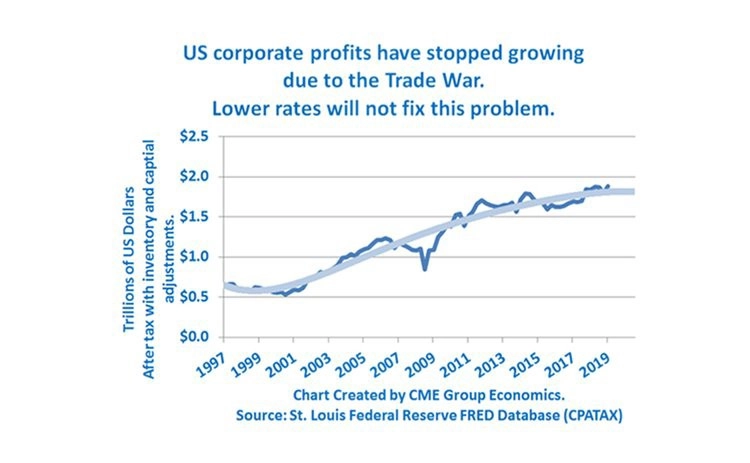 US corporate profits have stopped growing due to the Trade War.
Lower rates will not fix this problem.

Trillions of US Dollars
After tax with inventory and captial adjustments.

$2.5
$2.0
$1.5
$1.0
$0.5
$0.0

1997
1999
2001
2003
2005
2007
2009
2011
2013
2015
2017
2019

Chart Created by CME Group Economics.
Source: St. Louis Federal Reserve FRED Database (CPATAX)